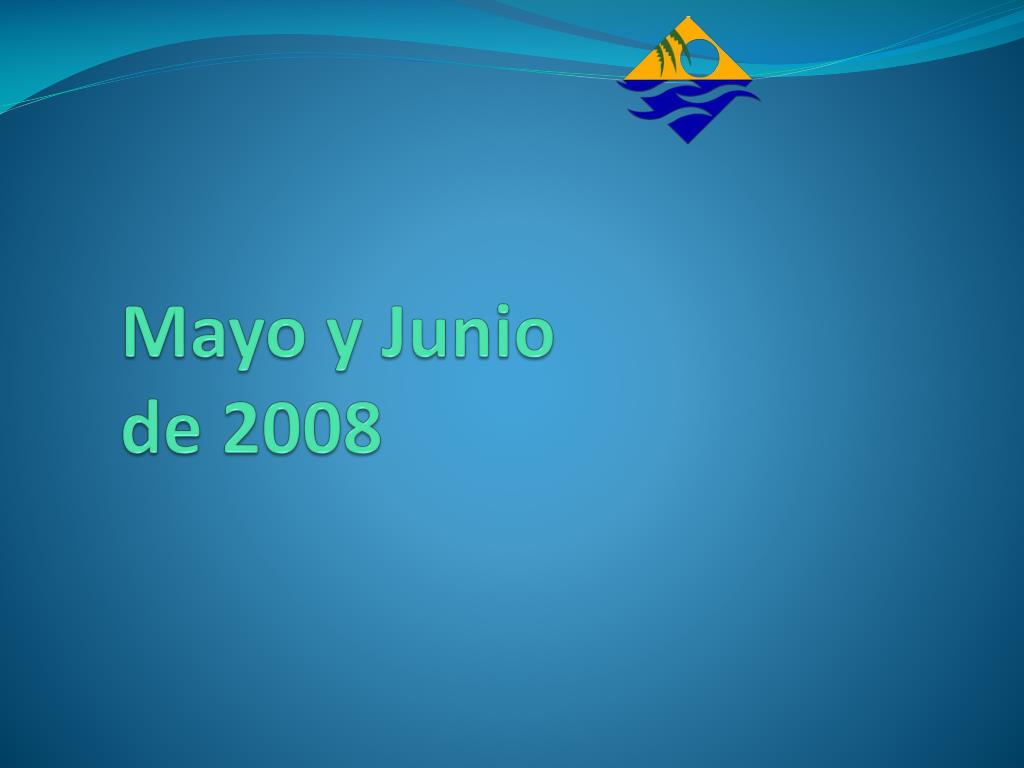 Mayo y Junio de 2008